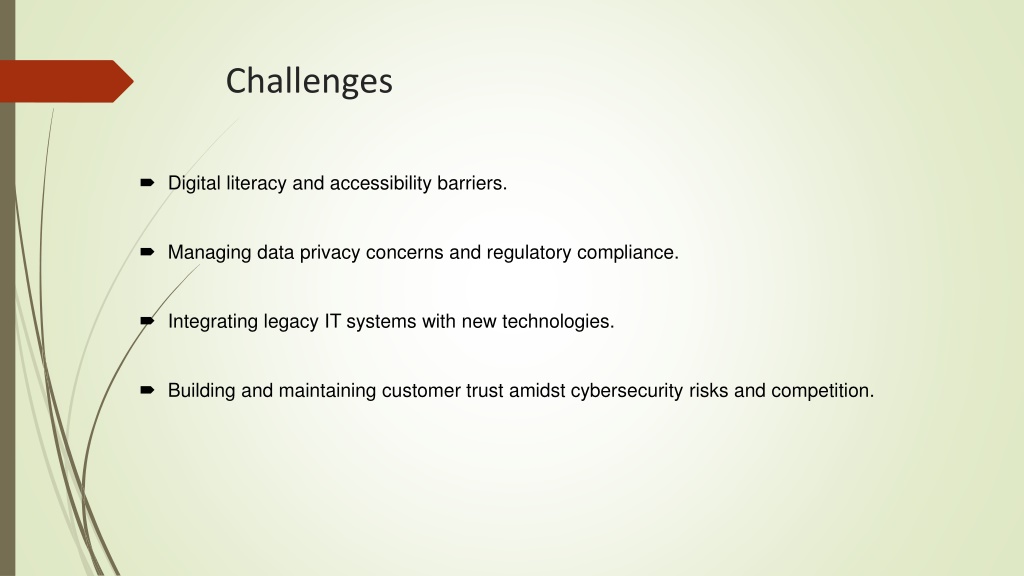 Challenges

Digital literacy and accessibility barriers.

Managing data privacy concerns and regulatory compliance.

Integrating legacy IT systems with new technologies.

Building and maintaining customer trust amidst cybersecurity risks and competition.